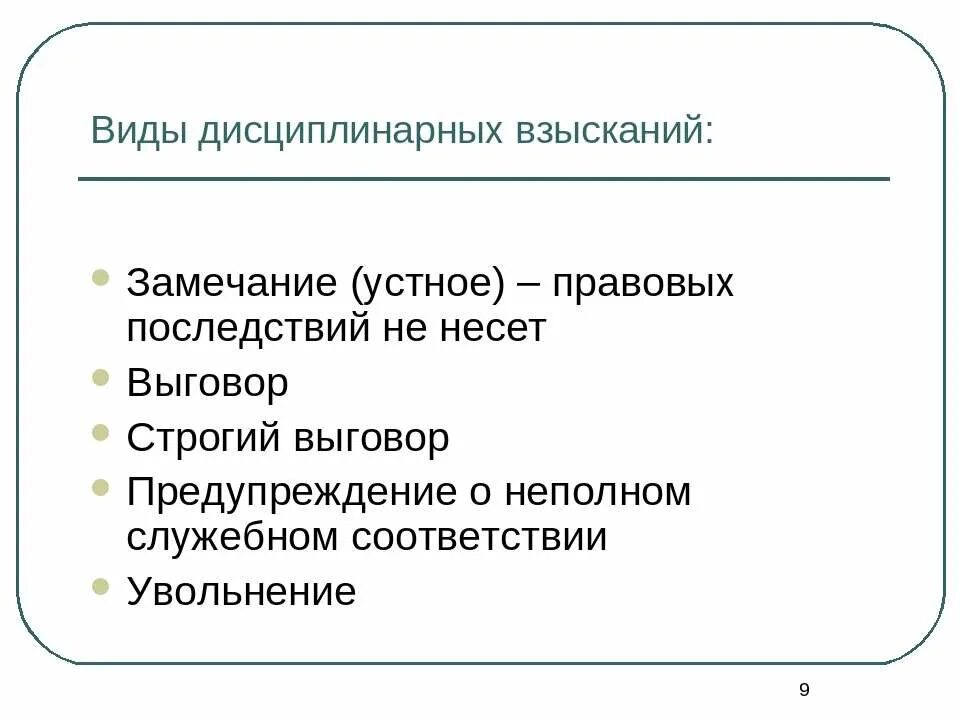 Виды дисциплинарных взысканий:

- Замечание (устное) – правовых последствий не несет
- Выговор
- Строгий выговор
- Предупреждение о неполном служебном соответствии
- Увольнение

9